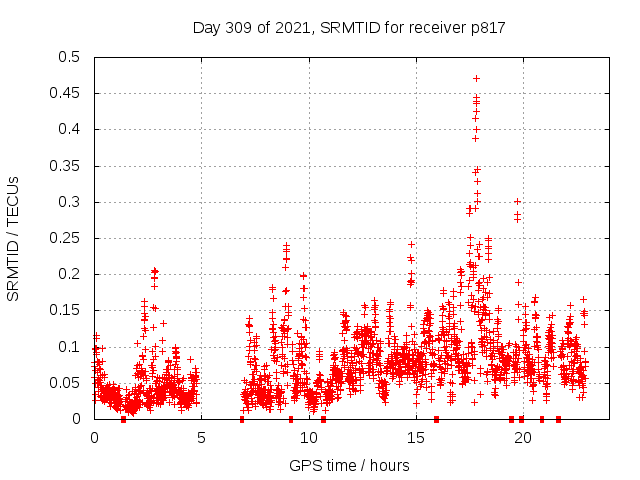 Day 309 of 2021, SRMTID for receiver p817

SRMTID / TECUs

0.5
0.45
0.4
0.35
0.3
0.25
0.2
0.15
0.1
0.05
0

0
5
10
15
20

GPS time / hours